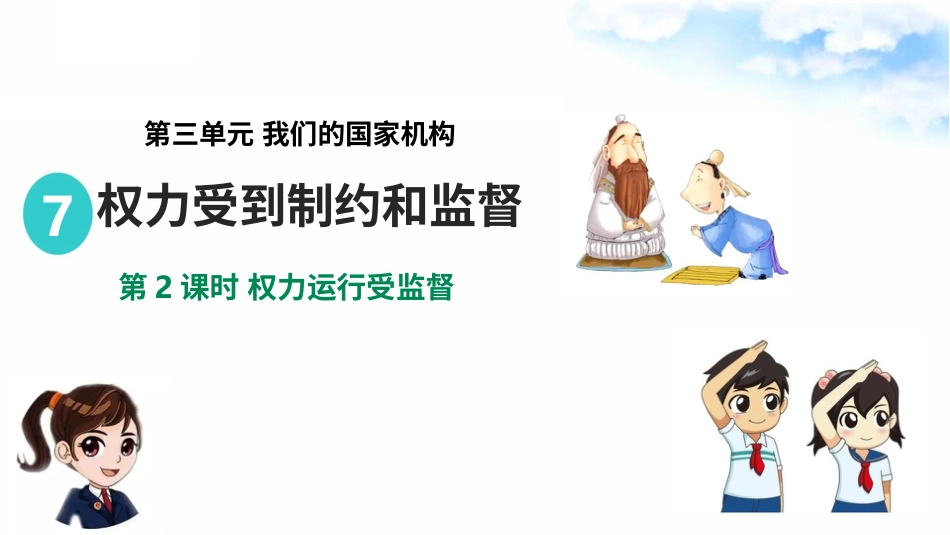 第三单元 我们的国家机构

7 权力受到制约和监督

第 2 课时 权力运行受监督